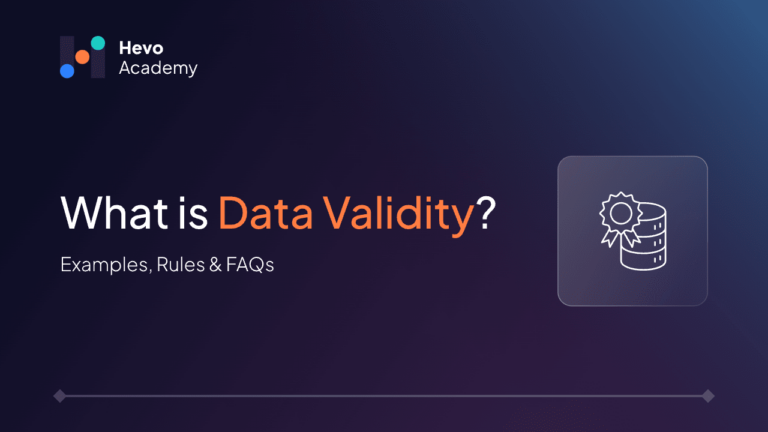 Hevo
Academy

What is Data Validity?

Examples, Rules & FAQs